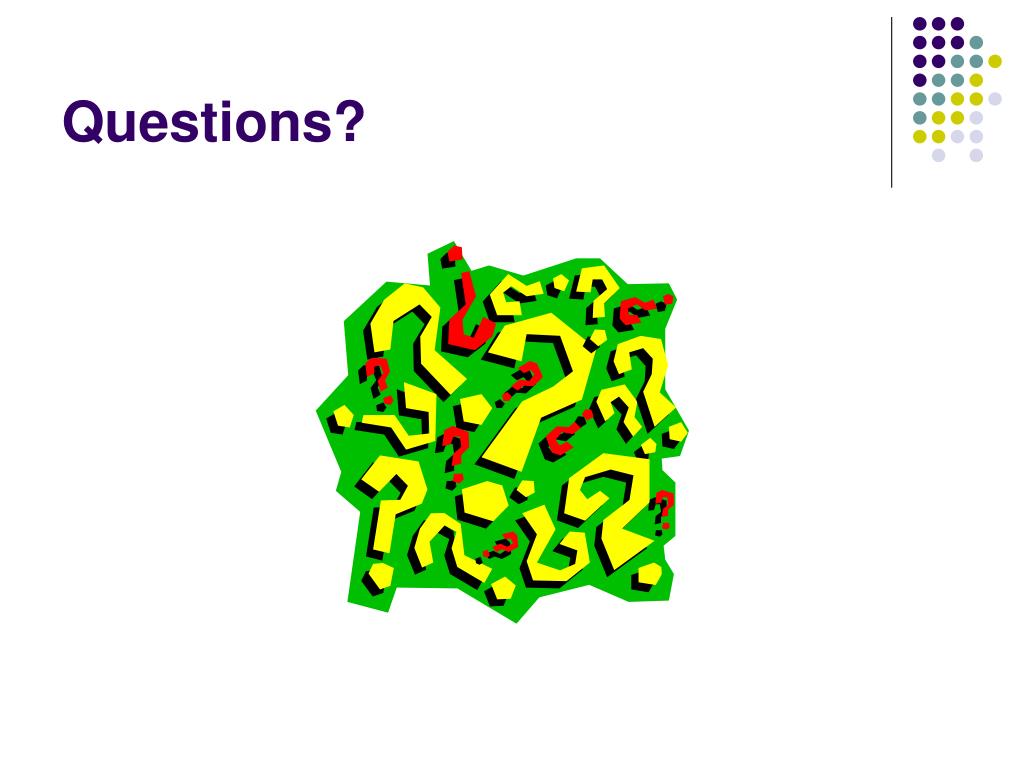 Questions?